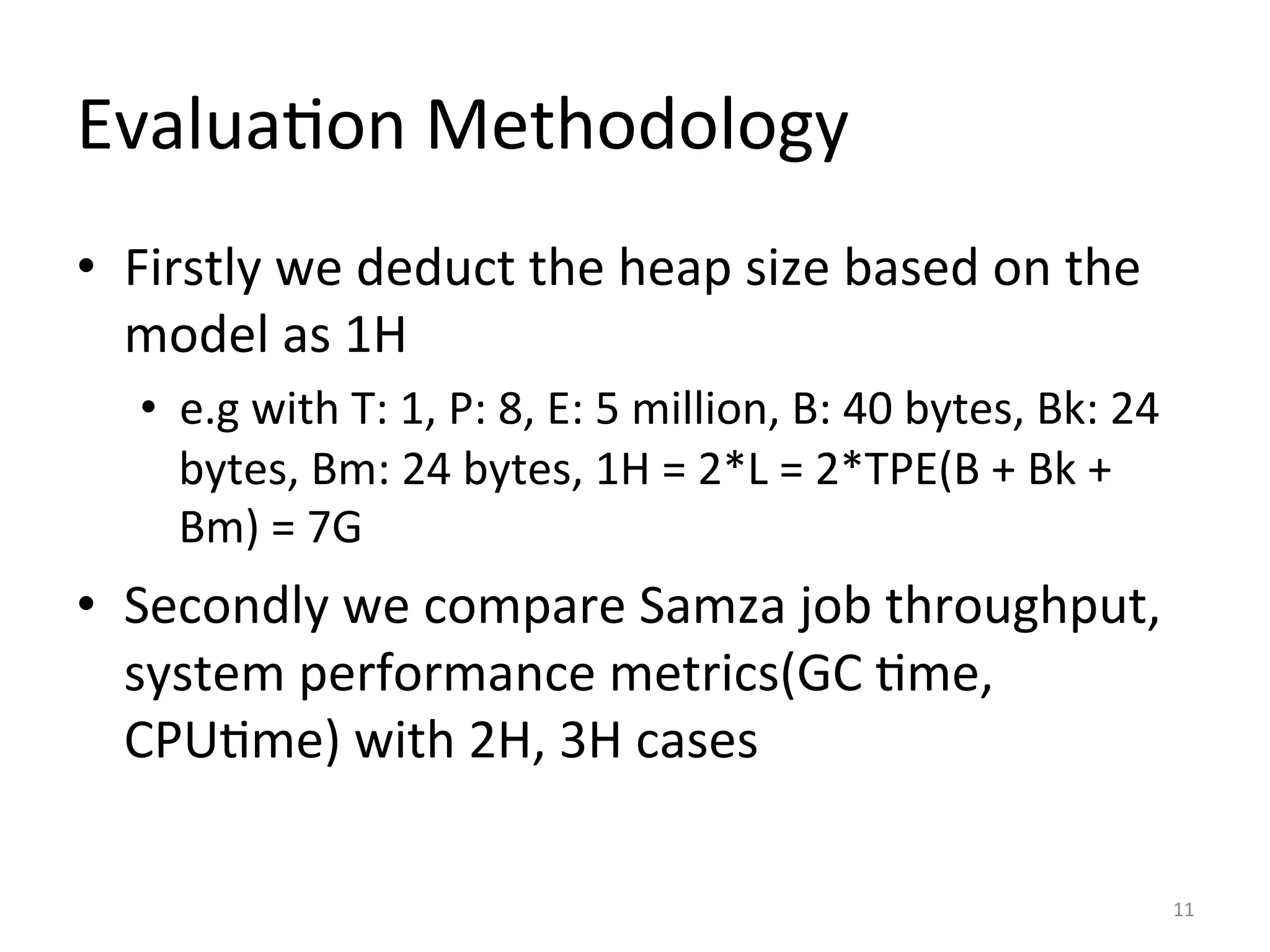 Evaluation Methodology

• Firstly we deduct the heap size based on the model as 1H
  • e.g with T: 1, P: 8, E: 5 million, B: 40 bytes, Bk: 24 bytes, Bm: 24 bytes, 1H = 2*L = 2*TPE(B + Bk + Bm) = 7G
• Secondly we compare Samza job throughput, system performance metrics(GC time, CPUtime) with 2H, 3H cases

11